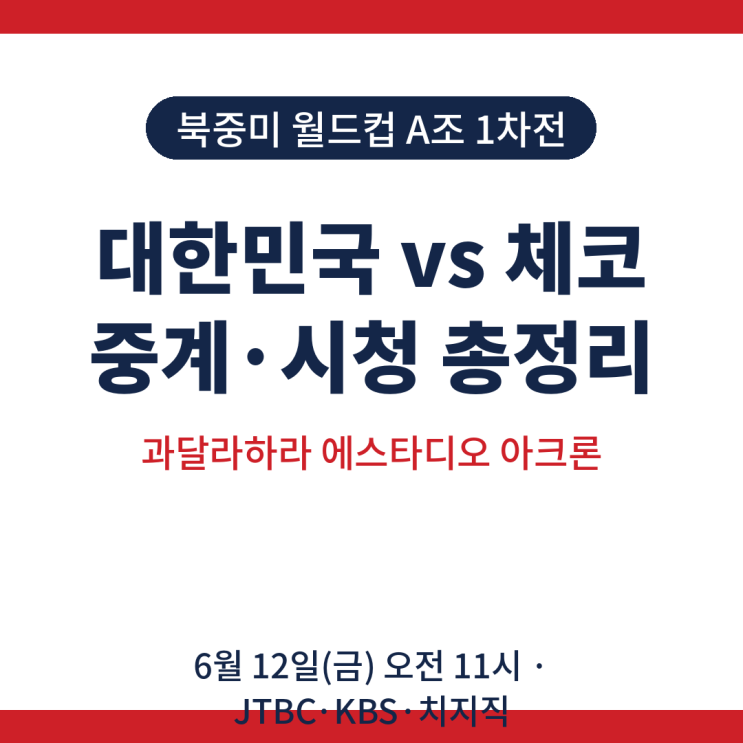 북중미 월드컵 A조 1차전

대한민국 vs 체코
중계·시청 총정리

과달라하라 에스타디오 아크론

6월 12일(금) 오전 11시 ·
JTBC·KBS·치지직